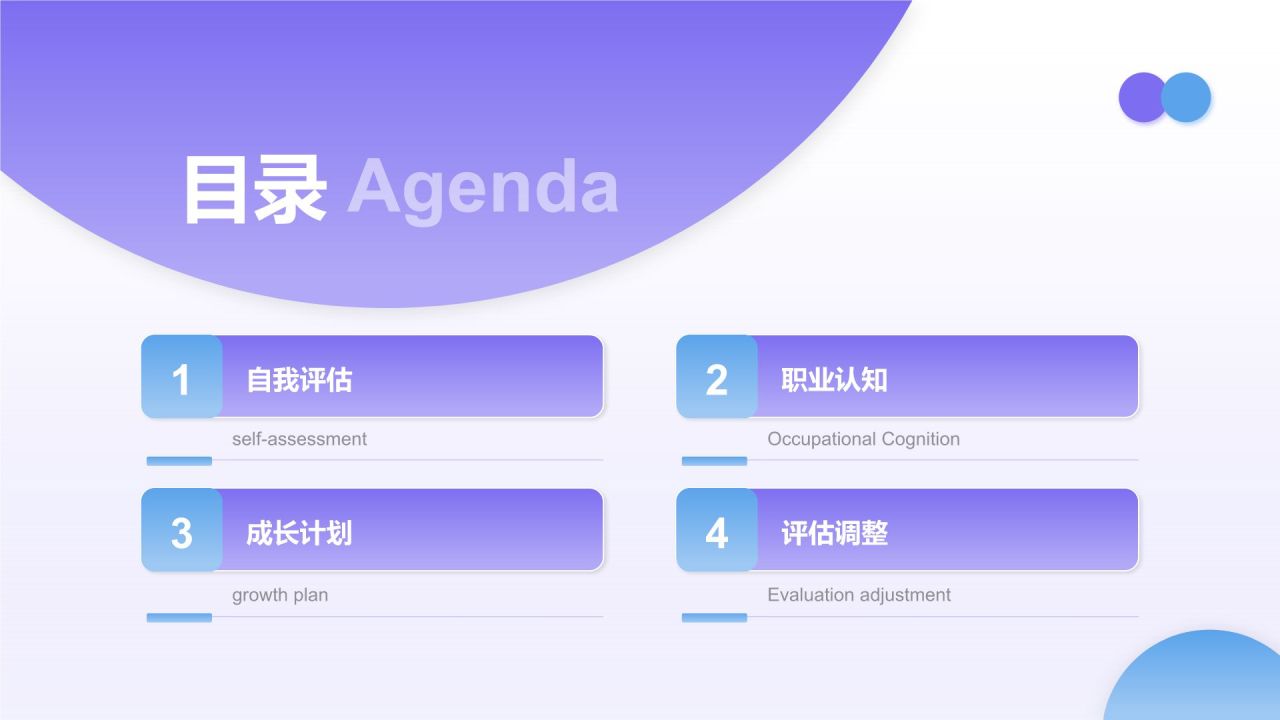 目录 Agenda

1 自我评估
self-assessment

2 职业认知
Occupational Cognition

3 成长计划
growth plan

4 评估调整
Evaluation adjustment